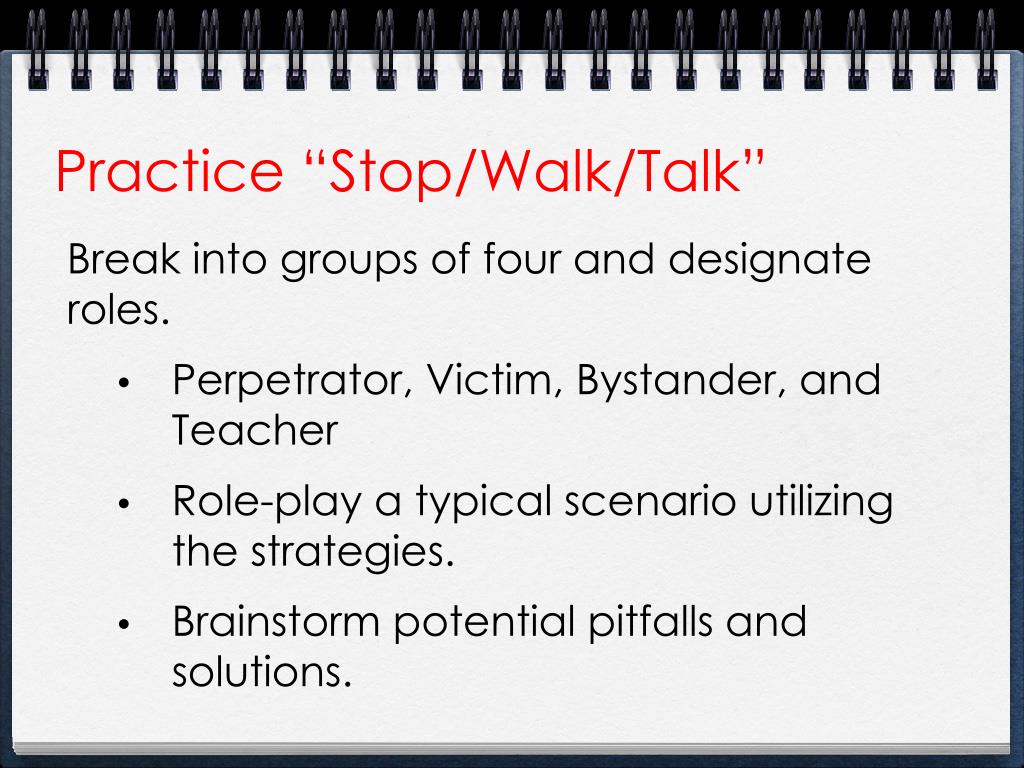 Practice “Stop/Walk/Talk”

Break into groups of four and designate roles.

• Perpetrator, Victim, Bystander, and Teacher

• Role-play a typical scenario utilizing the strategies.

• Brainstorm potential pitfalls and solutions.